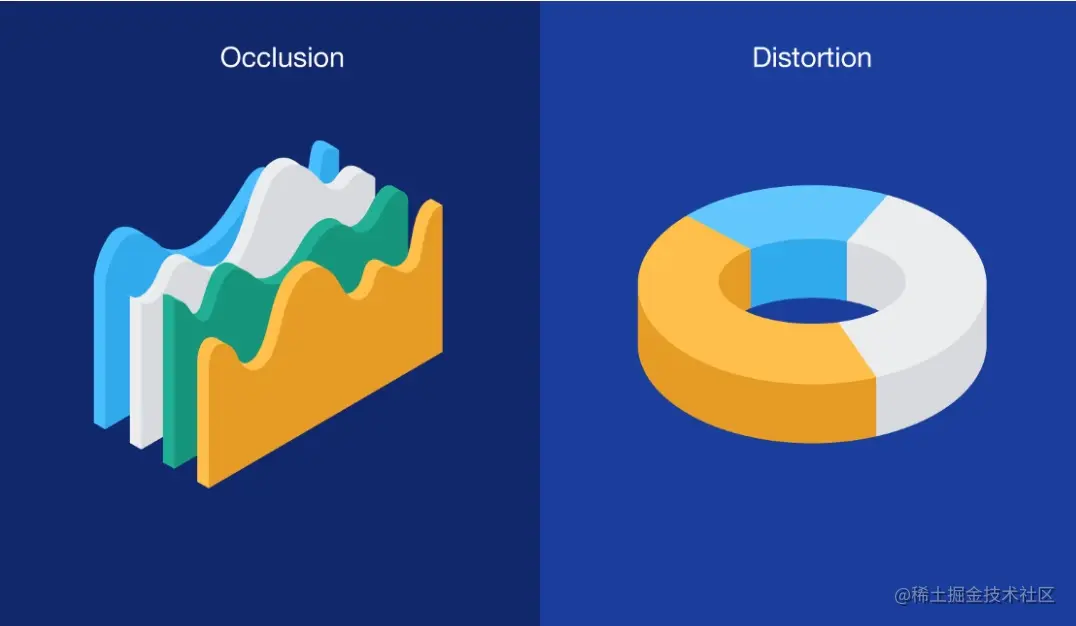 Occlusion

Distortion

@稀土掘金技术社区